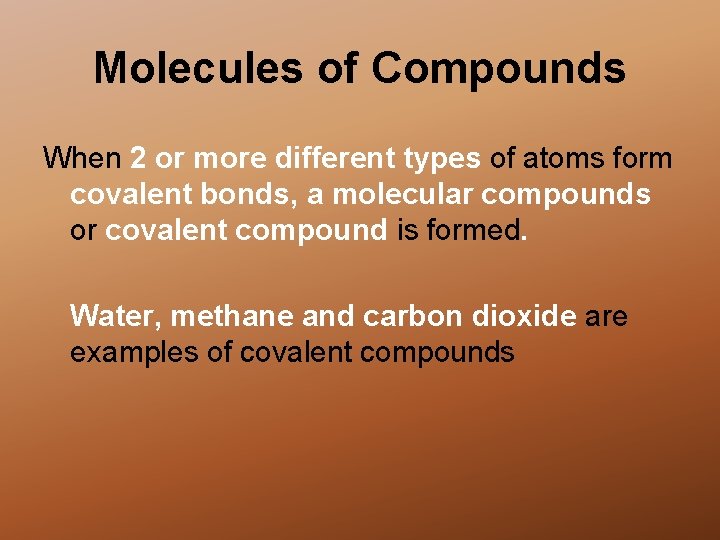 Molecules of Compounds

When 2 or more different types of atoms form covalent bonds, a molecular compounds or covalent compound is formed.

Water, methane and carbon dioxide are examples of covalent compounds